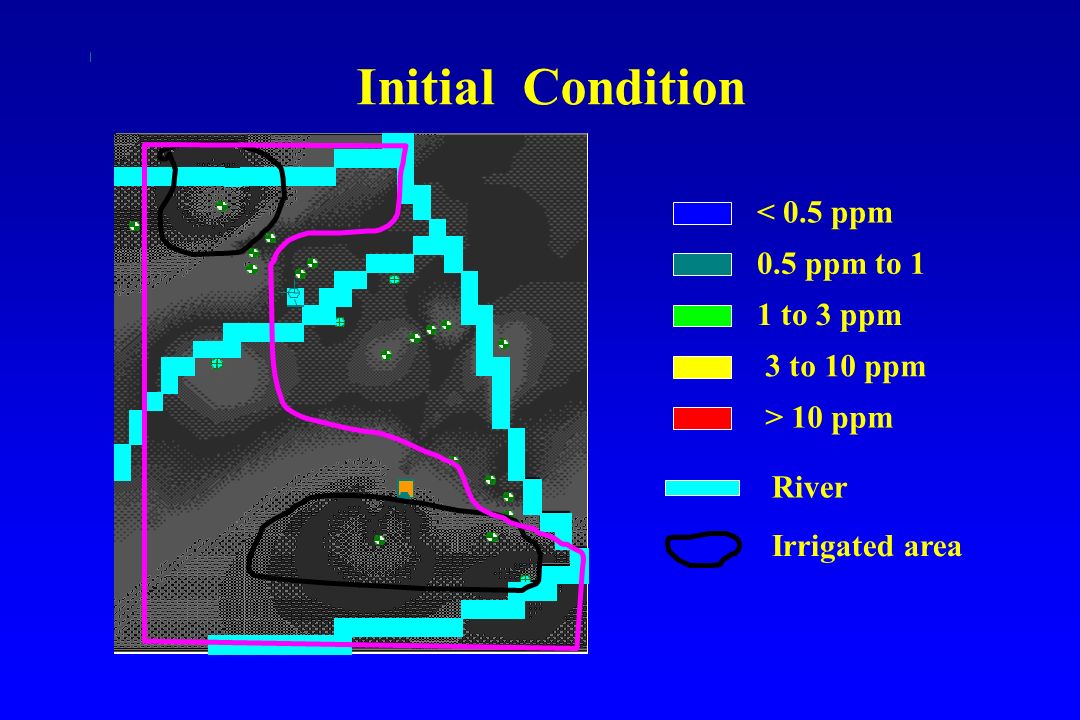 Initial Condition

< 0.5 ppm

0.5 ppm to 1

1 to 3 ppm

3 to 10 ppm

> 10 ppm

River

Irrigated area